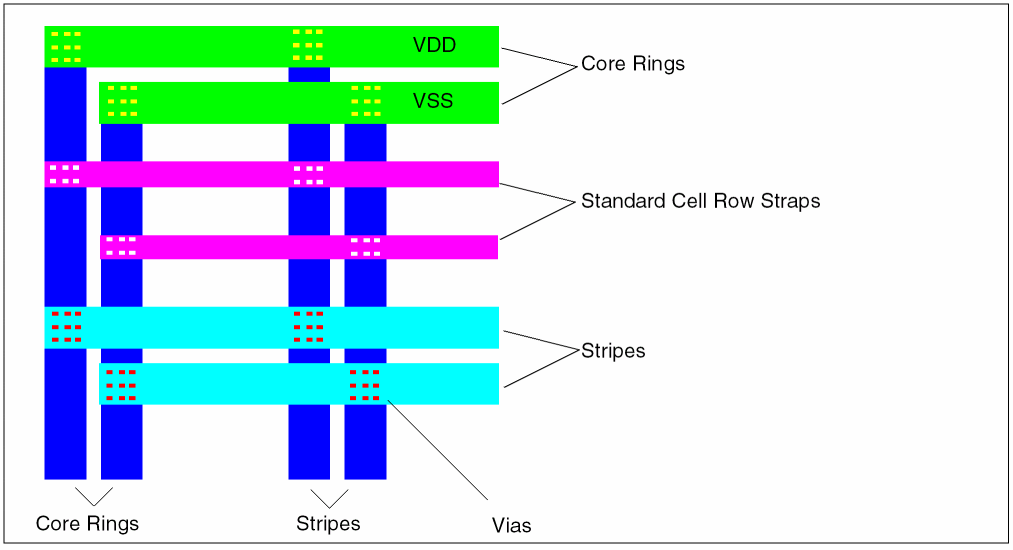 VDD

VSS

Core Rings

Standard Cell Row Straps

Stripes

Core Rings

Stripes

Vias